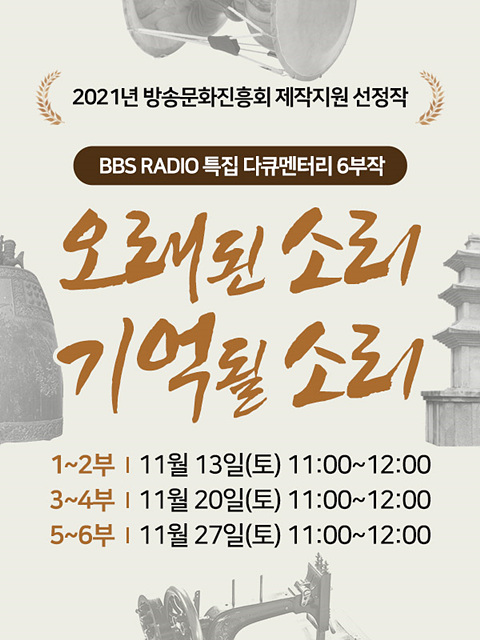 2021년 방송문화진흥회 제작지원 선정작

BBS RADIO 특집 다큐멘터리 6부작

오래된 소리
기억될 소리

1~2부 | 11월 13일(토) 11:00~12:00
3~4부 | 11월 20일(토) 11:00~12:00
5~6부 | 11월 27일(토) 11:00~12:00